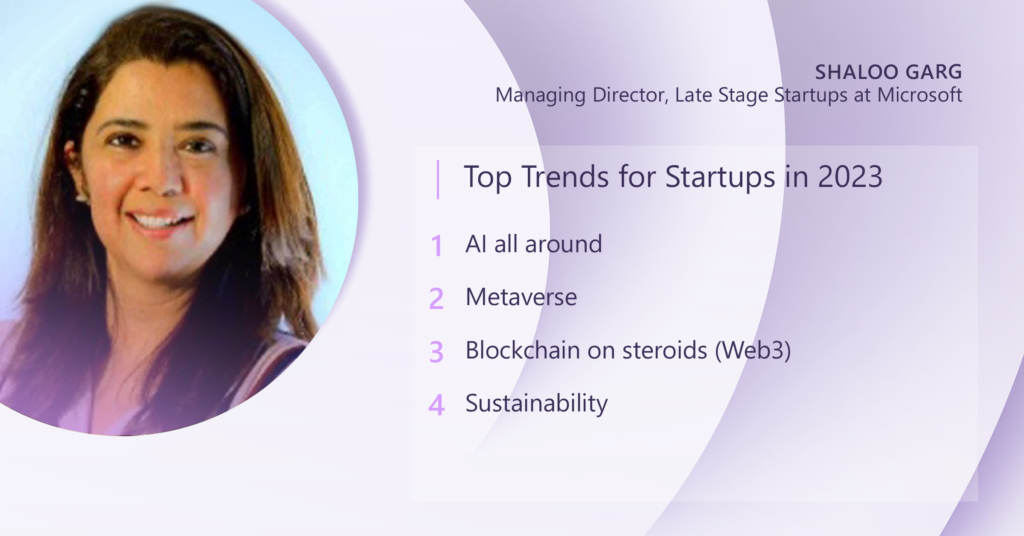 SHALOO GARG
Managing Director, Late Stage Startups at Microsoft

Top Trends for Startups in 2023

1 AI all around

2 Metaverse

3 Blockchain on steroids (Web3)

4 Sustainability